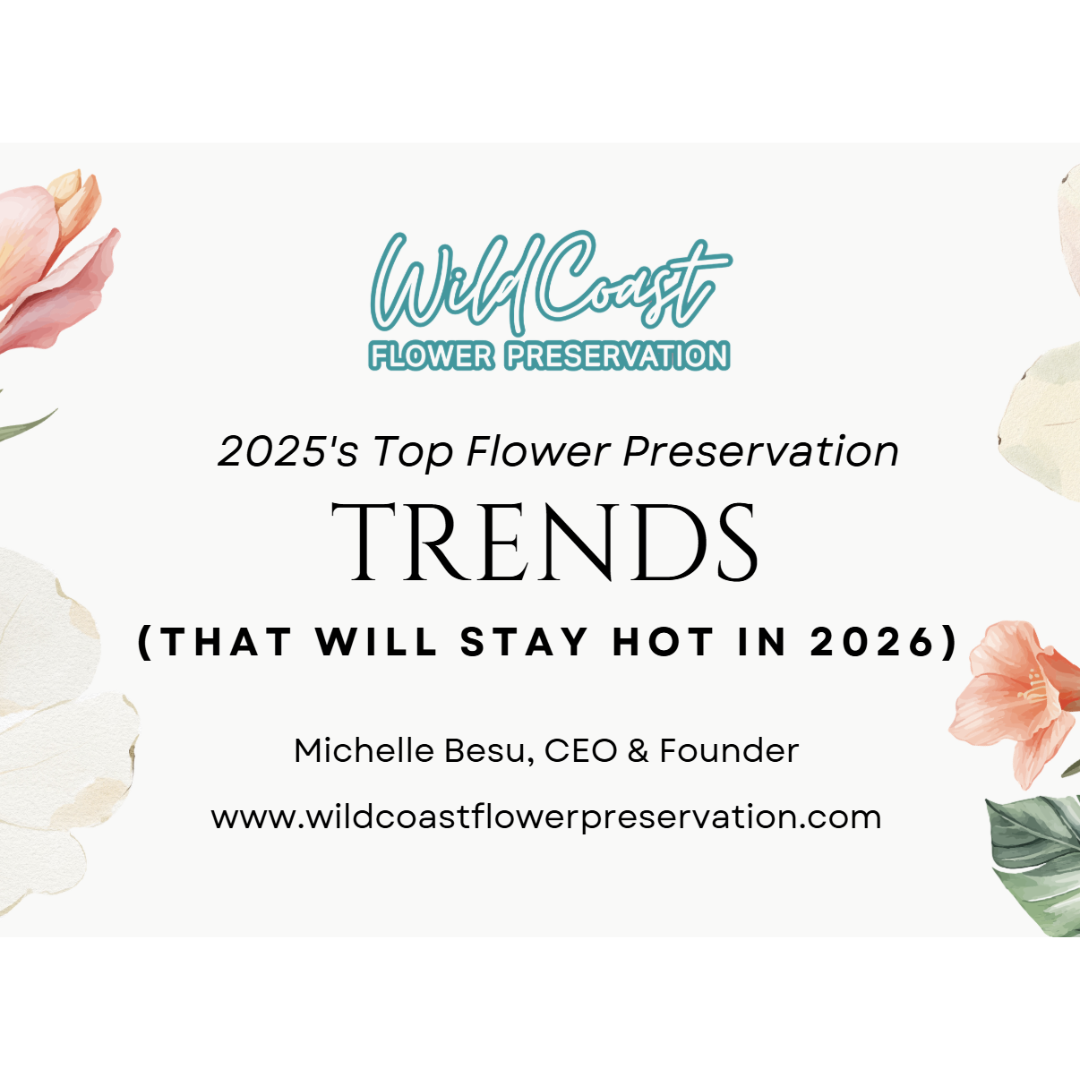 WildCoast
FLOWER PRESERVATION

2025's Top Flower Preservation
TRENDS
(THAT WILL STAY HOT IN 2026)

Michelle Besu, CEO & Founder
www.wildcoastflowerpreservation.com